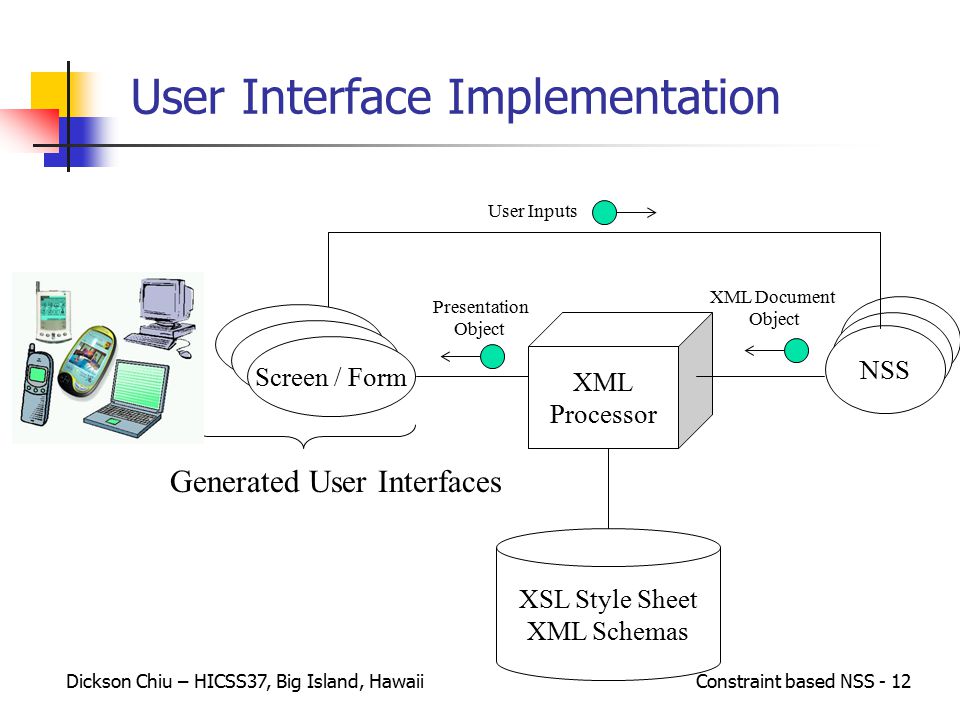 User Interface Implementation

User Inputs

Presentation Object

XML Document Object

Screen / Form

XML Processor

NSS

Generated User Interfaces

XSL Style Sheet
XML Schemas

Dickson Chiu – HICSS37, Big Island, Hawaii

Constraint based NSS - 12